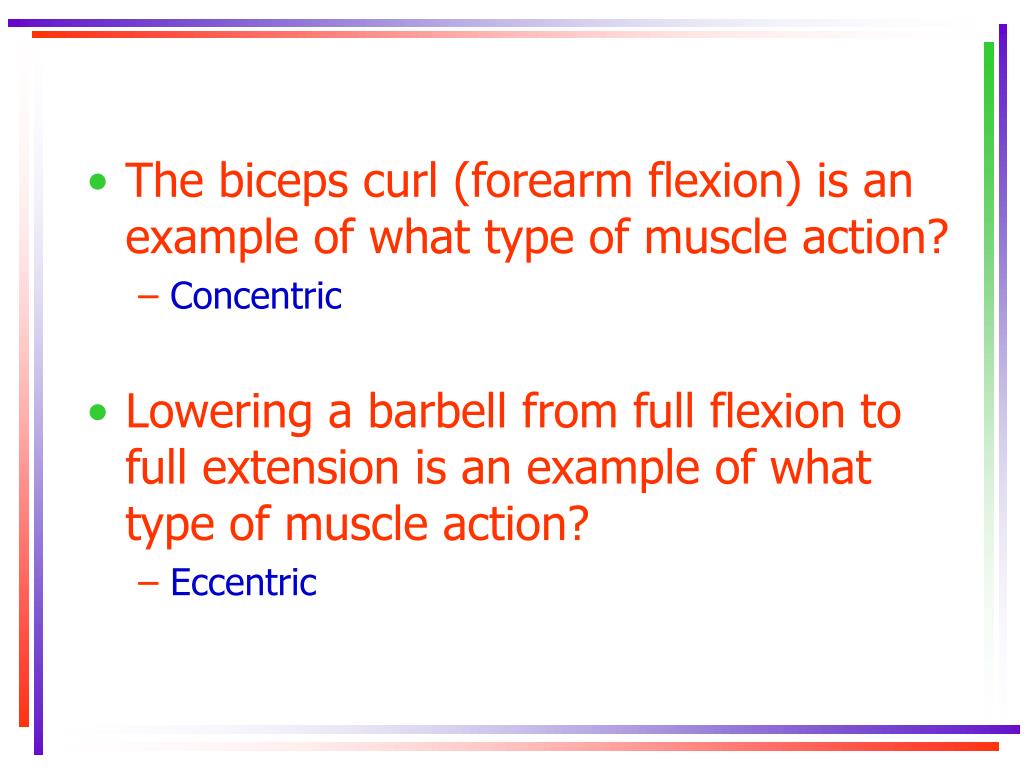 • The biceps curl (forearm flexion) is an example of what type of muscle action?
– Concentric

• Lowering a barbell from full flexion to full extension is an example of what type of muscle action?
– Eccentric